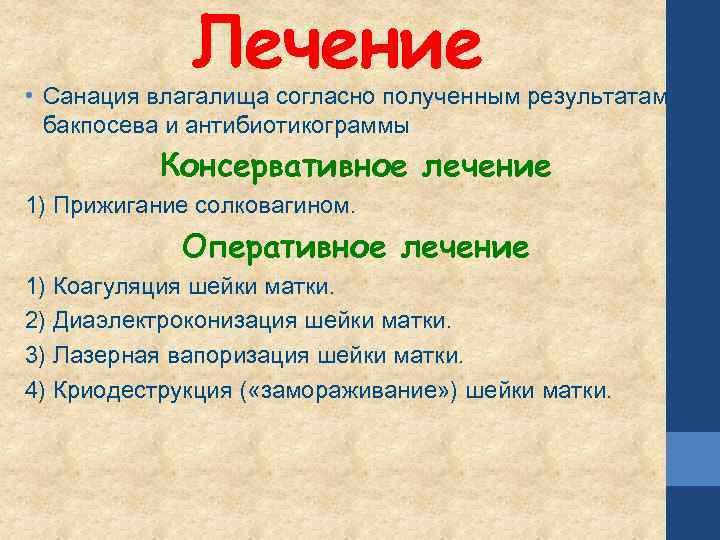 Лечение

• Санация влагалища согласно полученным результатам бакпосева и антибиотикограммы

Консервативное лечение

1) Прижигание солковагином.

Оперативное лечение

1) Коагуляция шейки матки.

2) Диаэлектроконизация шейки матки.

3) Лазерная вапоризация шейки матки.

4) Криодеструкция («замораживание») шейки матки.